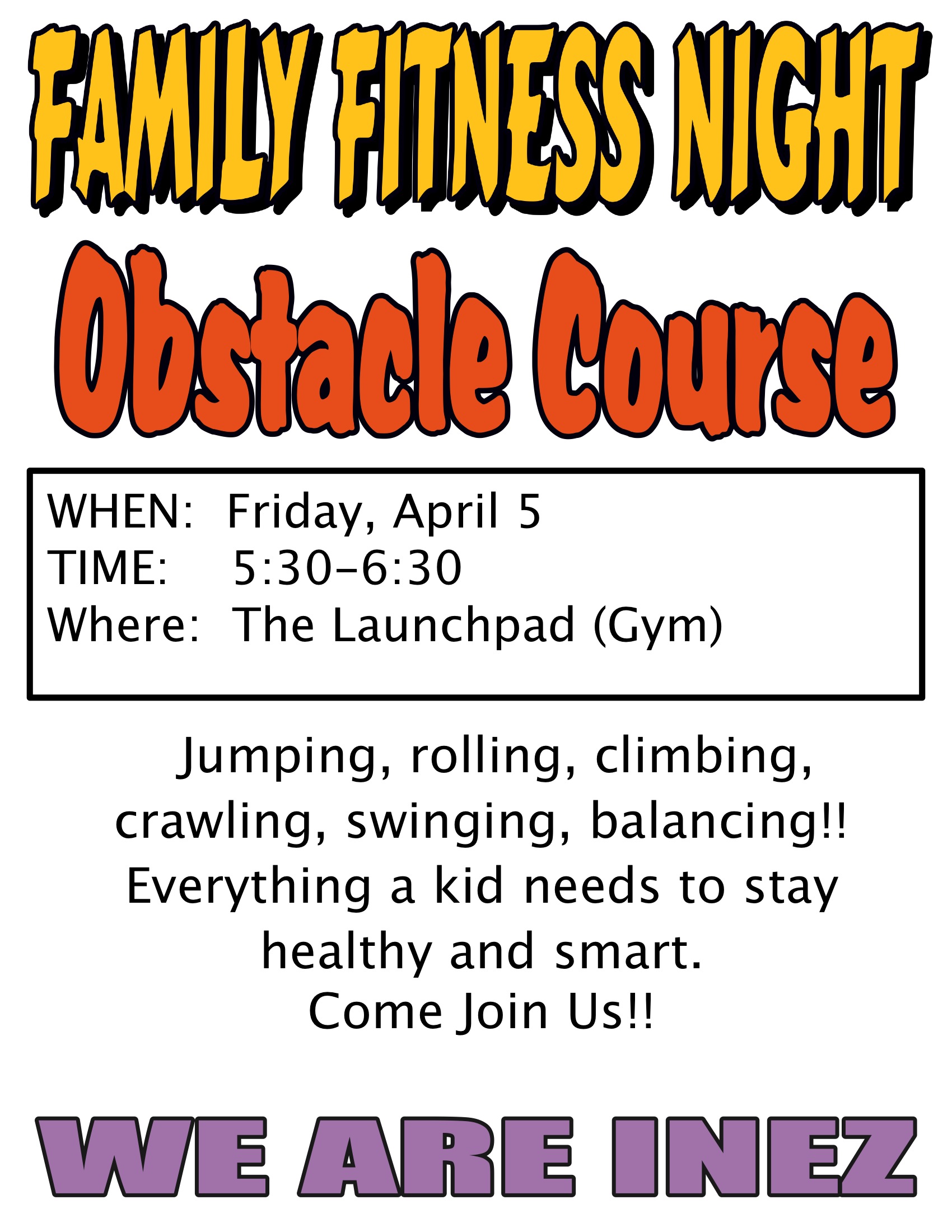 FAMILY FITNESS NIGHT

Obstacle Course

WHEN: Friday, April 5
TIME: 5:30-6:30
Where: The Launchpad (Gym)

Jumping, rolling, climbing, crawling, swinging, balancing!! Everything a kid needs to stay healthy and smart.
Come Join Us!!

WE ARE INEZ